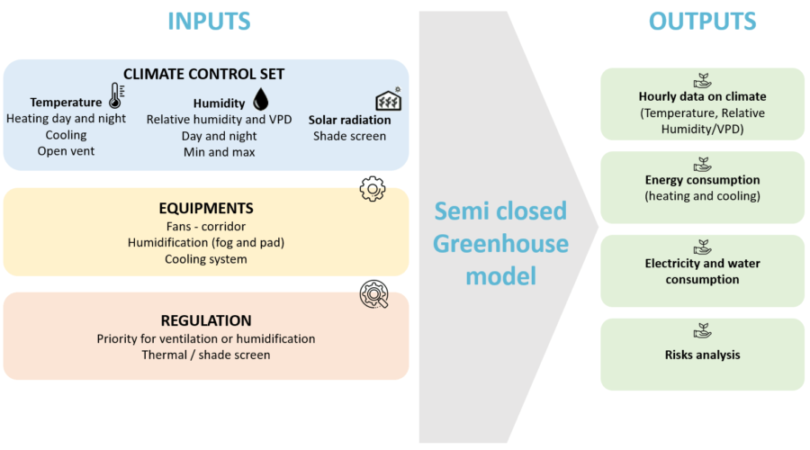 INPUTS

CLIMATE CONTROL SET

Temperature
Heating day and night
Cooling
Open vent

Humidity
Relative humidity and VPD
Day and night
Min and max

Solar radiation
Shade screen

EQUIPMENTS
Fans - corridor
Humidification (fog and pad)
Cooling system

REGULATION
Priority for ventilation or humidification
Thermal / shade screen

Semi closed Greenhouse model

OUTPUTS

Hourly data on climate
(Temperature, Relative Humidity/VPD)

Energy consumption
(heating and cooling)

Electricity and water consumption

Risks analysis